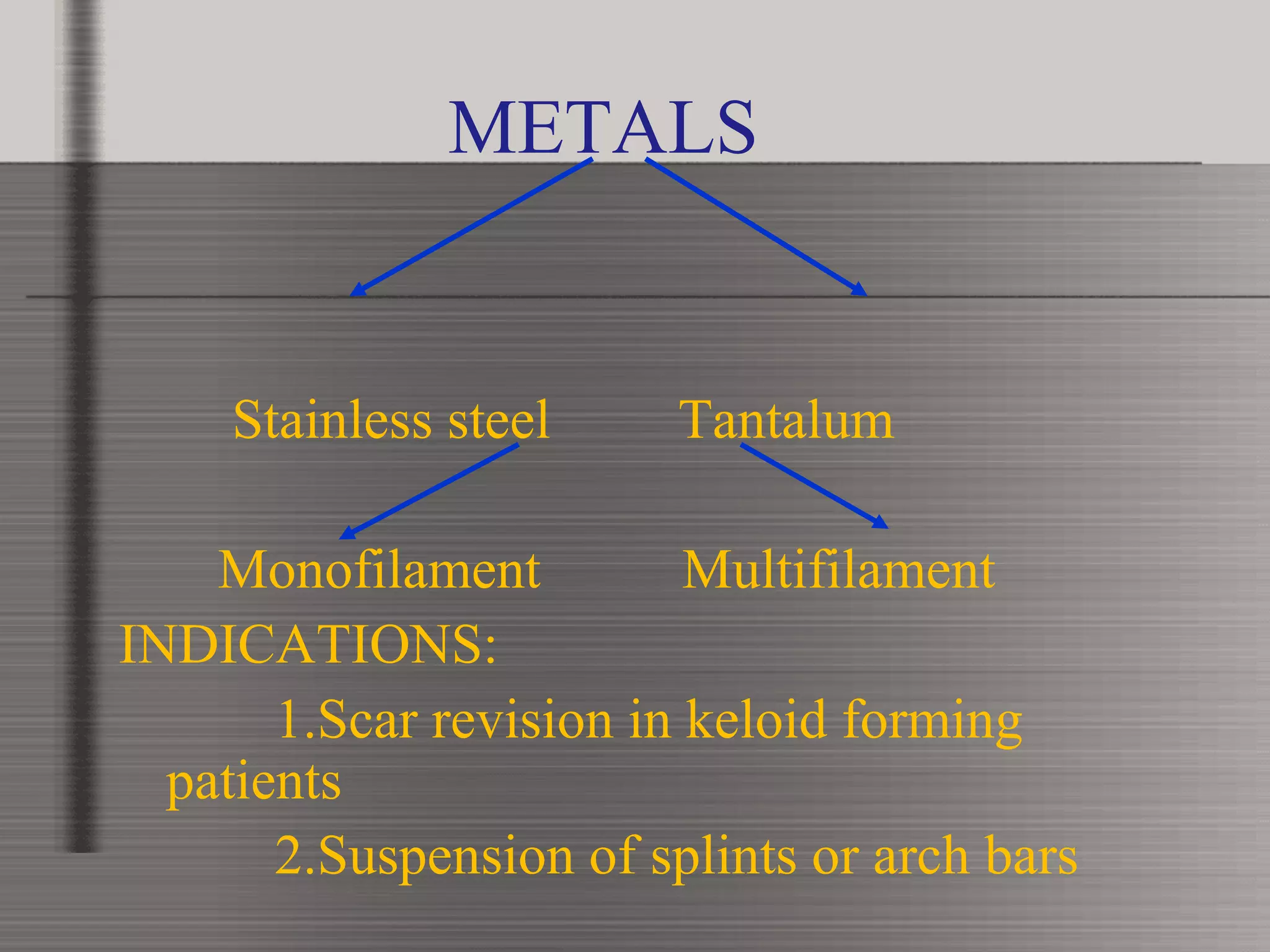 METALS

Stainless steel Tantalum

Monofilament Multifilament

INDICATIONS:

1.Scar revision in keloid forming patients

2.Suspension of splints or arch bars